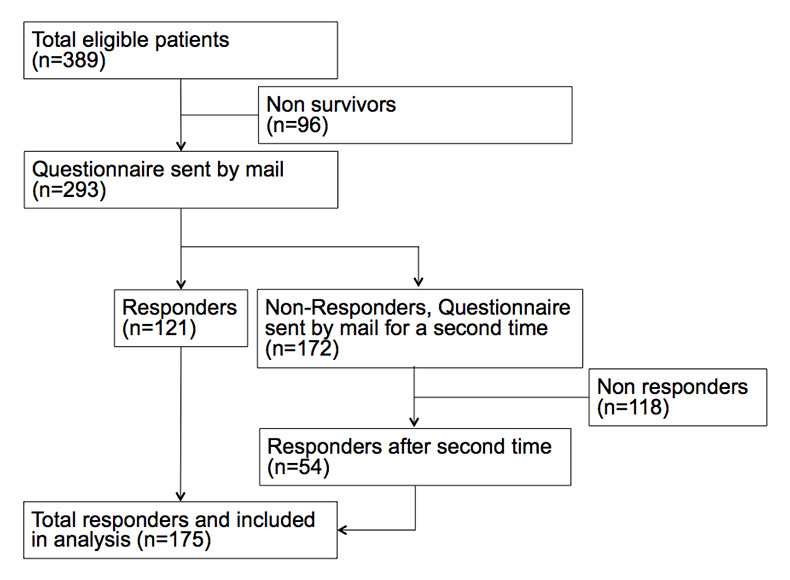 Total eligible patients
(n=389)

Non survivors
(n=96)

Questionnaire sent by mail
(n=293)

Responders
(n=121)

Non-Responders, Questionnaire sent by mail for a second time
(n=172)

Non responders
(n=118)

Responders after second time
(n=54)

Total responders and included in analysis (n=175)